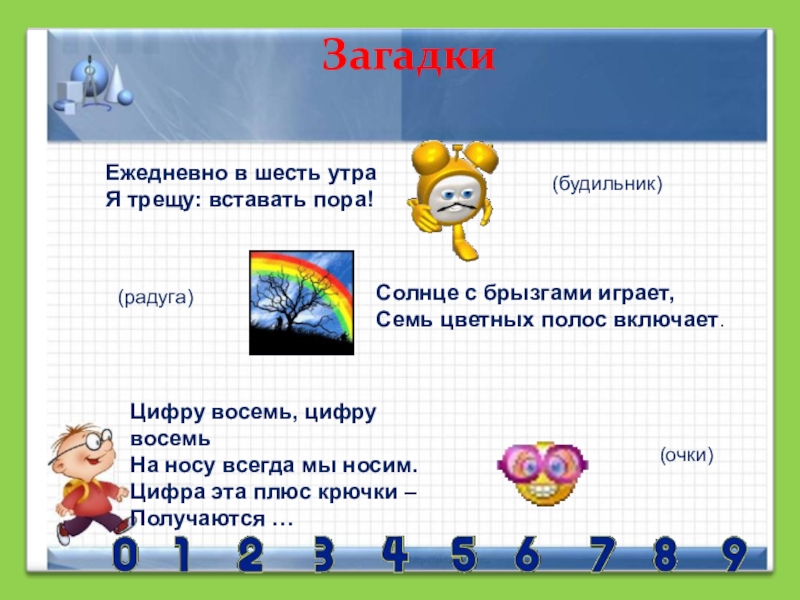 Загадки

Ежедневно в шесть утра
Я трещу: вставать пора!

(будильник)

(радуга)

Солнце с брызгами играет,
Семь цветных полос включает.

Цифру восемь, цифру восемь
На носу всегда мы носим.
Цифра эта плюс крючки –
Получаются …

(очки)

0 1 2 3 4 5 6 7 8 9